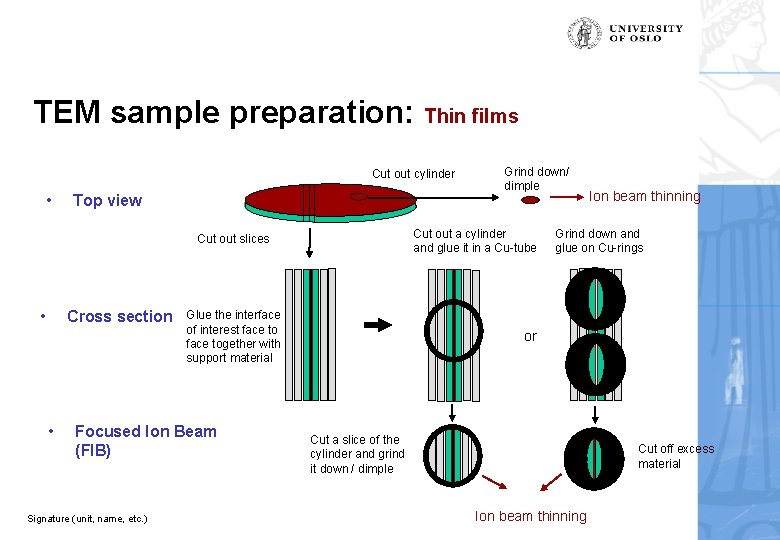 UNIVERSITY OF OSLO

TEM sample preparation: Thin films

• Top view

Cut out cylinder

Grind down/ dimple

Ion beam thinning

Cut out slices

Cut out a cylinder and glue it in a Cu-tube

Grind down and glue on Cu-rings

• Cross section

Glue the interface of interest face to face together with support material

or

• Focused Ion Beam (FIB)

Cut a slice of the cylinder and grind it down / dimple

Cut off excess material

Ion beam thinning

Signature (unit, name, etc.)